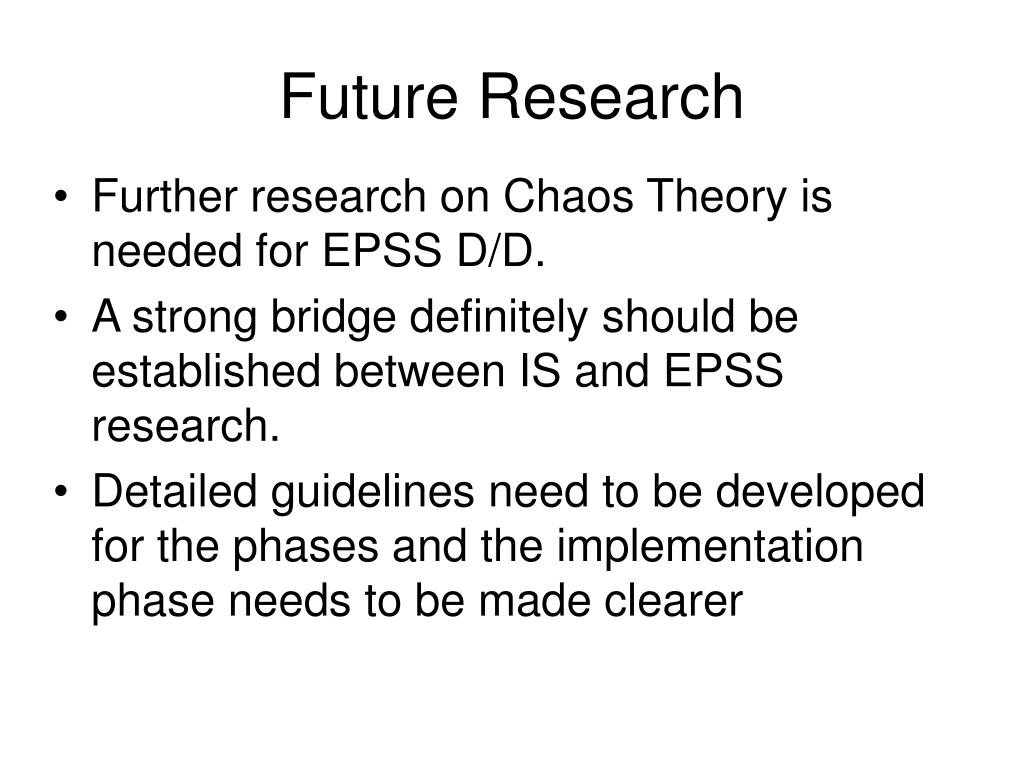 Future Research

• Further research on Chaos Theory is needed for EPSS D/D.
• A strong bridge definitely should be established between IS and EPSS research.
• Detailed guidelines need to be developed for the phases and the implementation phase needs to be made clearer